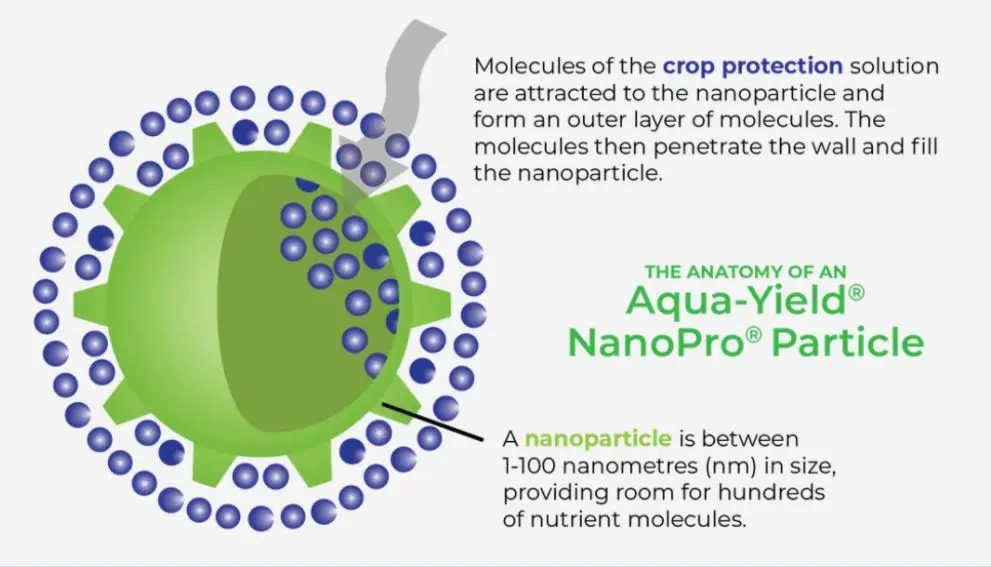 Molecules of the crop protection solution are attracted to the nanoparticle and form an outer layer of molecules. The molecules then penetrate the wall and fill the nanoparticle.

THE ANATOMY OF AN
Aqua-Yield®
NanoPro® Particle

A nanoparticle is between 1-100 nanometres (nm) in size, providing room for hundreds of nutrient molecules.